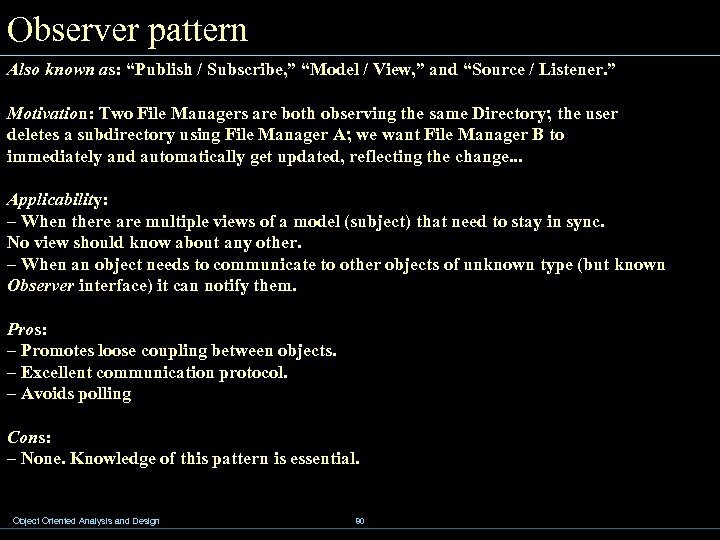 Observer pattern

Also known as: “Publish / Subscribe,” “Model / View,” and “Source / Listener.”

Motivation: Two File Managers are both observing the same Directory; the user deletes a subdirectory using File Manager A; we want File Manager B to immediately and automatically get updated, reflecting the change...

Applicability:
– When there are multiple views of a model (subject) that need to stay in sync. No view should know about any other.
– When an object needs to communicate to other objects of unknown type (but known Observer interface) it can notify them.

Pros:
– Promotes loose coupling between objects.
– Excellent communication protocol.
– Avoids polling

Cons:
– None. Knowledge of this pattern is essential.

Object Oriented Analysis and Design

90